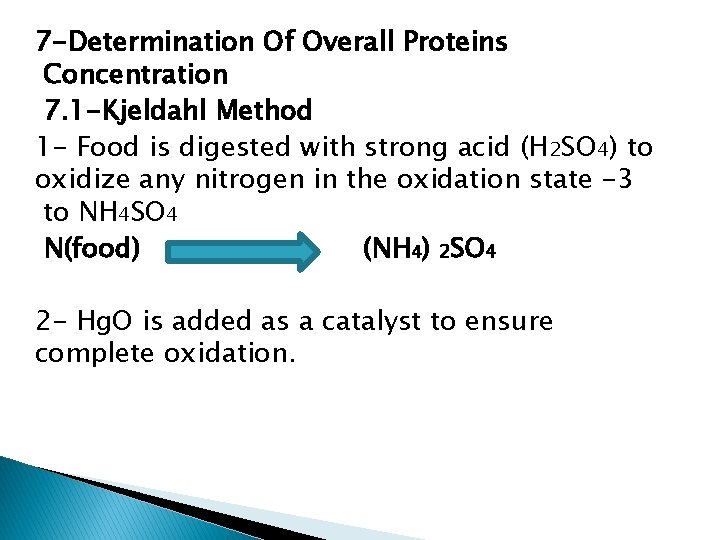 7-Determination Of Overall Proteins Concentration

7.1-Kjeldahl Method

1- Food is digested with strong acid ($H_2SO_4$) to oxidize any nitrogen in the oxidation state -3 to $NH_4SO_4$

N(food) $\rightarrow$ $(NH_4)_2SO_4$

2- HgO is added as a catalyst to ensure complete oxidation.